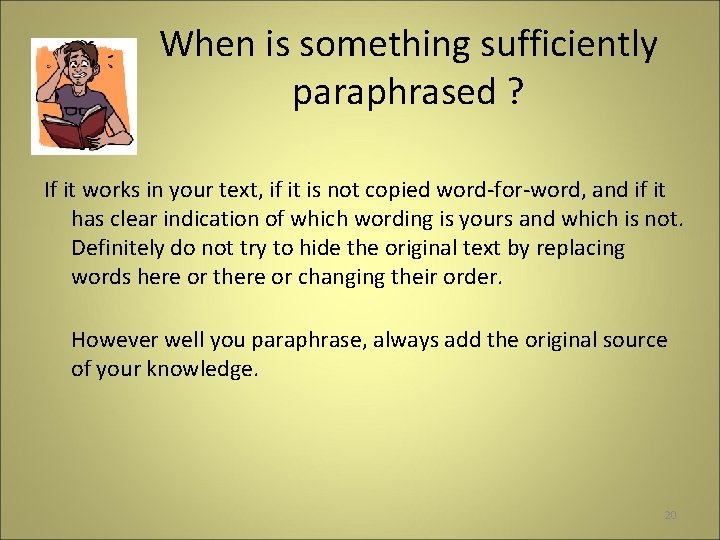 When is something sufficiently paraphrased ?

If it works in your text, if it is not copied word-for-word, and if it has clear indication of which wording is yours and which is not. Definitely do not try to hide the original text by replacing words here or there or changing their order.

However well you paraphrase, always add the original source of your knowledge.

20